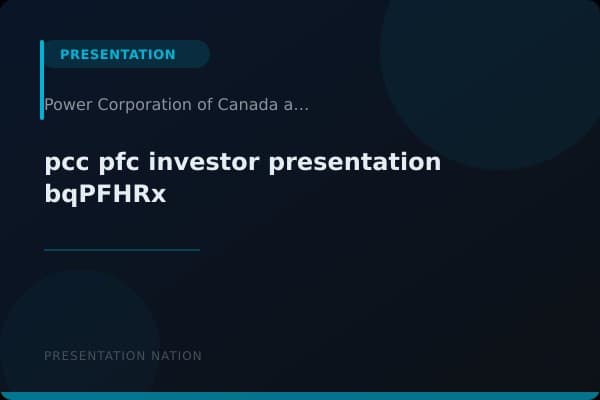 PRESENTATION

Power Corporation of Canada a...

pcc pfc investor presentation bqPFHRx

PRESENTATION NATION